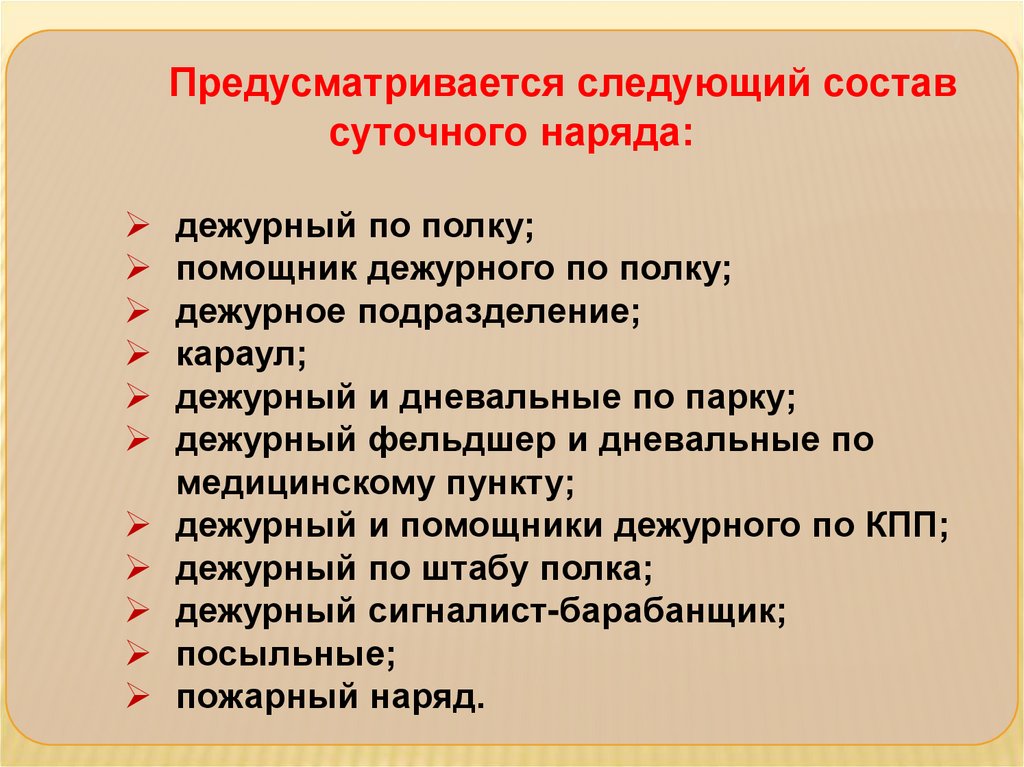 Предусматривается следующий состав суточного наряда:

➢ дежурный по полку;
➢ помощник дежурного по полку;
➢ дежурное подразделение;
➢ караул;
➢ дежурный и дневальные по парку;
➢ дежурный фельдшер и дневальные по медицинскому пункту;
➢ дежурный и помощники дежурного по КПП;
➢ дежурный по штабу полка;
➢ дежурный сигналист-барабанщик;
➢ посыльные;
➢ пожарный наряд.